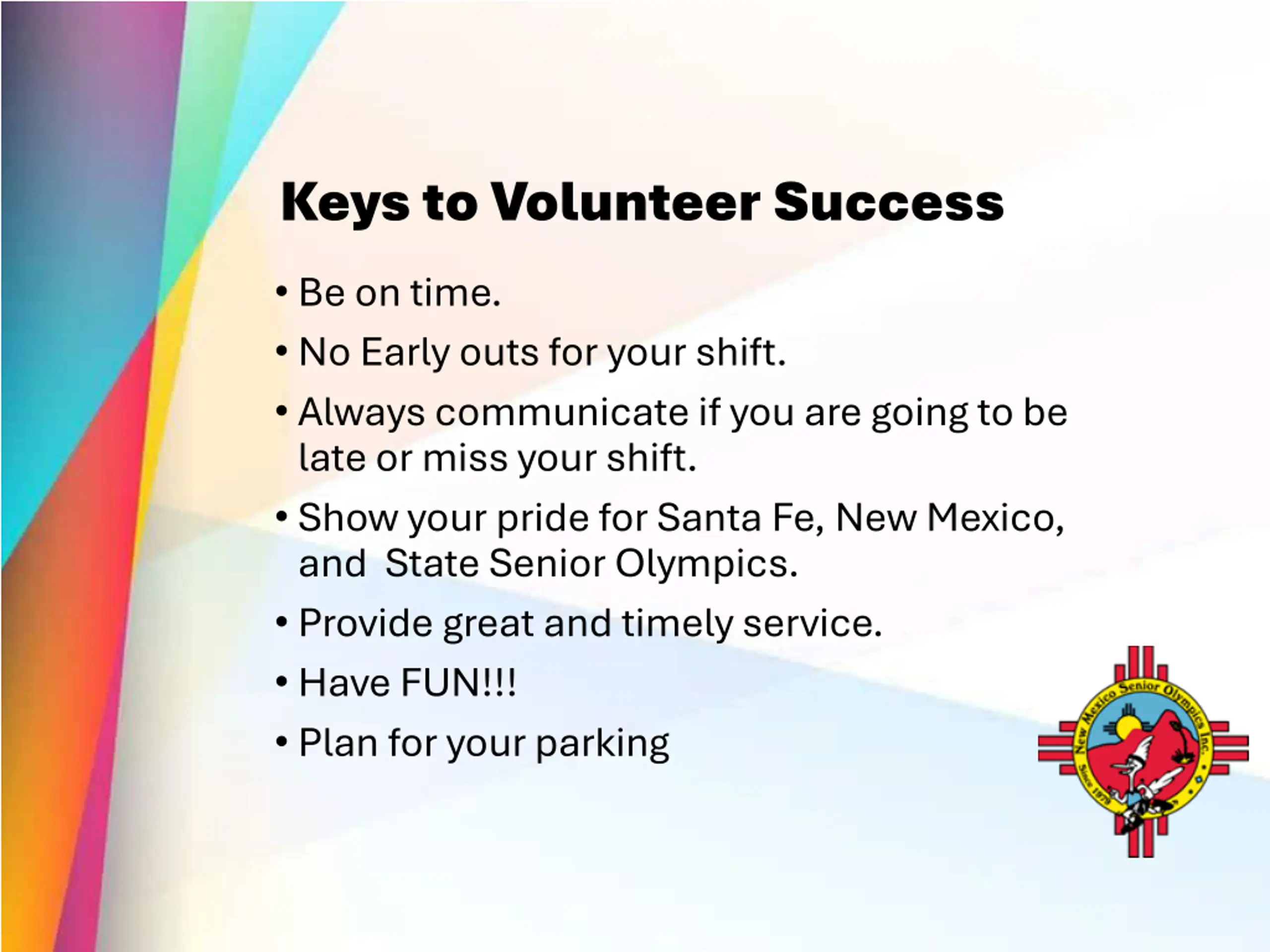 Keys to Volunteer Success

• Be on time.

• No Early outs for your shift.

• Always communicate if you are going to be late or miss your shift.

• Show your pride for Santa Fe, New Mexico, and  State Senior Olympics.

• Provide great and timely service.

• Have FUN!!!

• Plan for your parking

New Mexico Senior Olympics Inc.
Since 1979